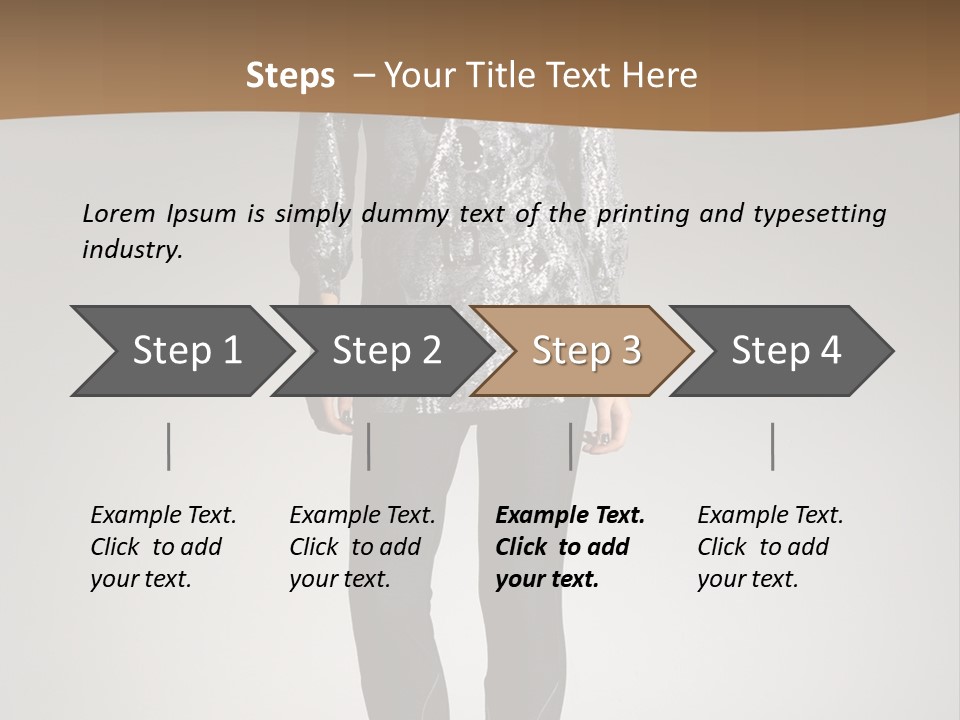 Steps – Your Title Text Here

Lorem Ipsum is simply dummy text of the printing and typesetting industry.

Step 1

Step 2

Step 3

Step 4

Example Text. Click to add your text.

Example Text. Click to add your text.

Example Text. Click to add your text.

Example Text. Click to add your text.